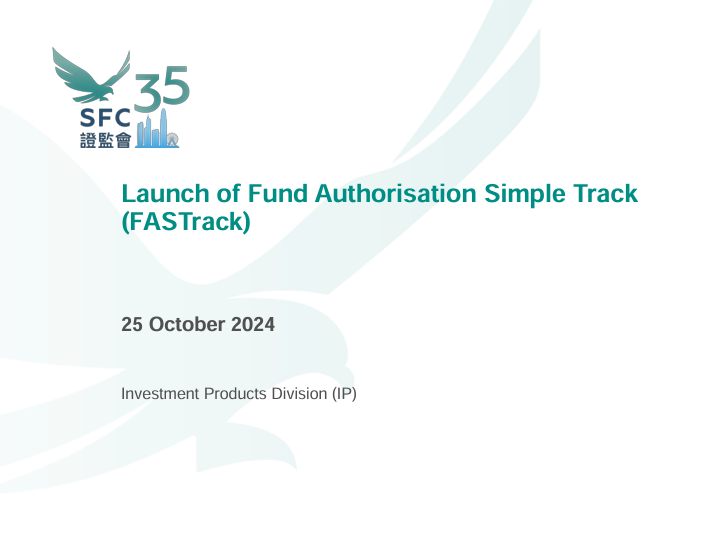 SFC 35
證監會

Launch of Fund Authorisation Simple Track (FASTrack)

25 October 2024

Investment Products Division (IP)